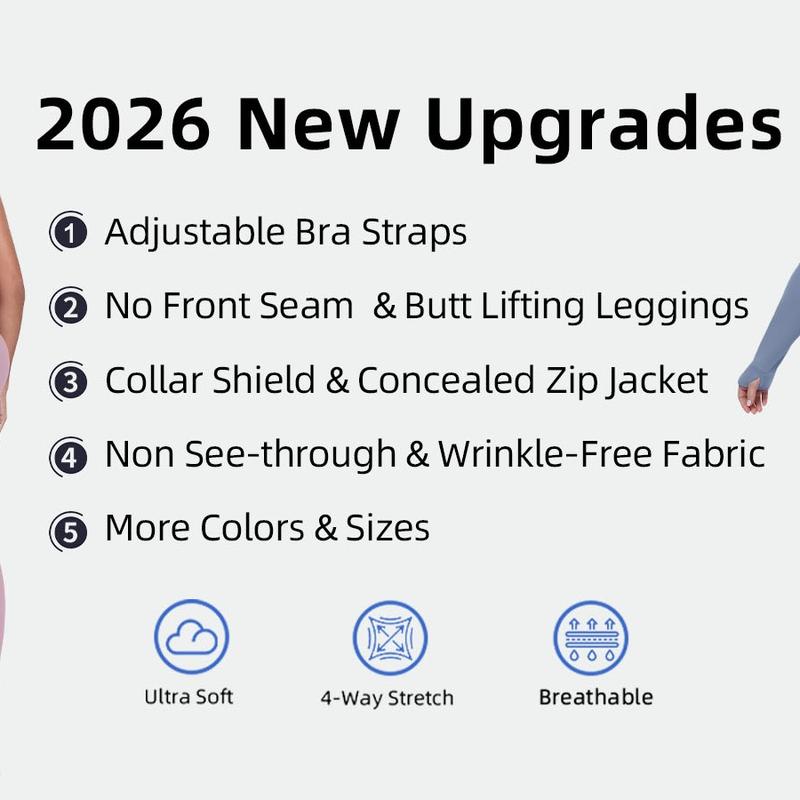 2026 New Upgrades

1 Adjustable Bra Straps

2 No Front Seam & Butt Lifting Leggings

3 Collar Shield & Concealed Zip Jacket

4 Non See-through & Wrinkle-Free Fabric

5 More Colors & Sizes

Ultra Soft

4-Way Stretch

Breathable